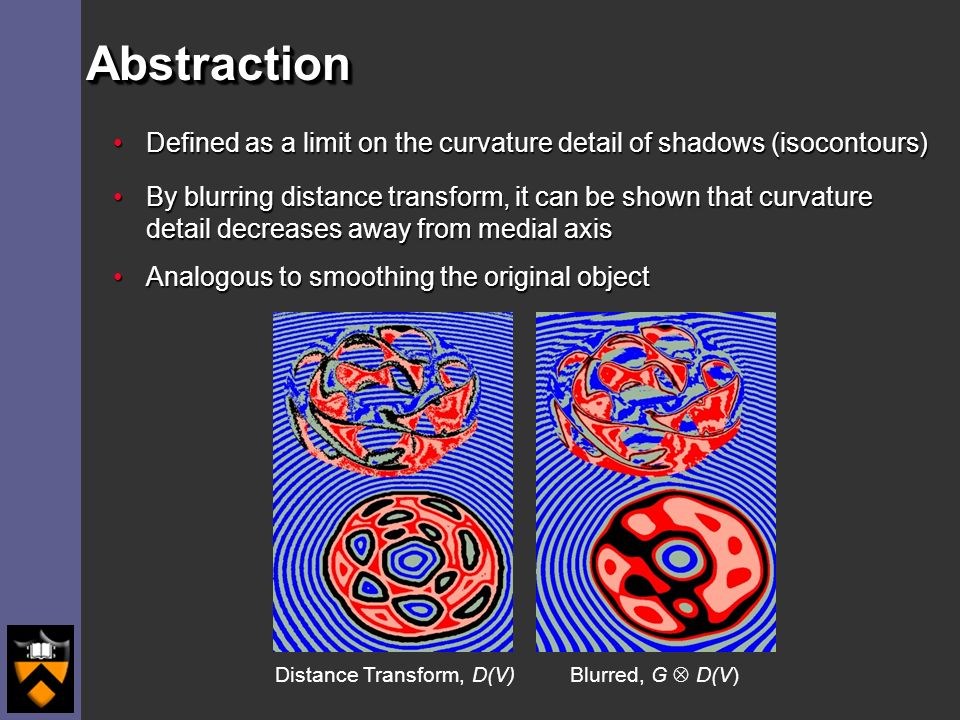 Abstraction

• Defined as a limit on the curvature detail of shadows (isocontours)

• By blurring distance transform, it can be shown that curvature detail decreases away from medial axis

• Analogous to smoothing the original object

Distance Transform, $D(V)$

Blurred, $G \otimes D(V)$